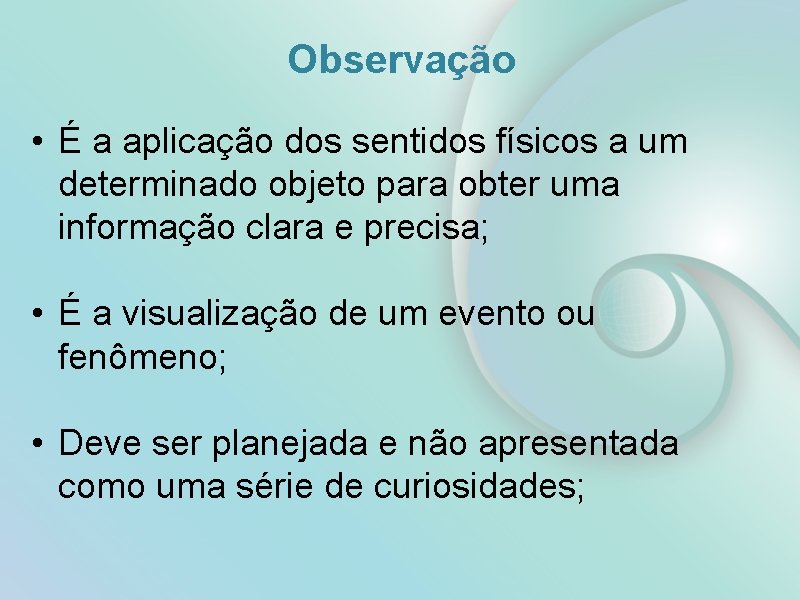 Observação

• É a aplicação dos sentidos físicos a um determinado objeto para obter uma informação clara e precisa;

• É a visualização de um evento ou fenômeno;

• Deve ser planejada e não apresentada como uma série de curiosidades;